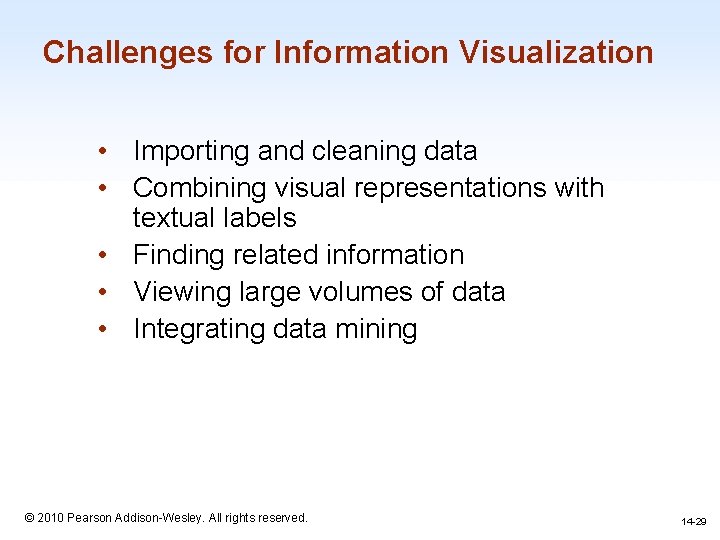 Challenges for Information Visualization

• Importing and cleaning data
• Combining visual representations with textual labels
• Finding related information
• Viewing large volumes of data
• Integrating data mining

© 2010 Pearson Addison-Wesley. All rights reserved.

14-29